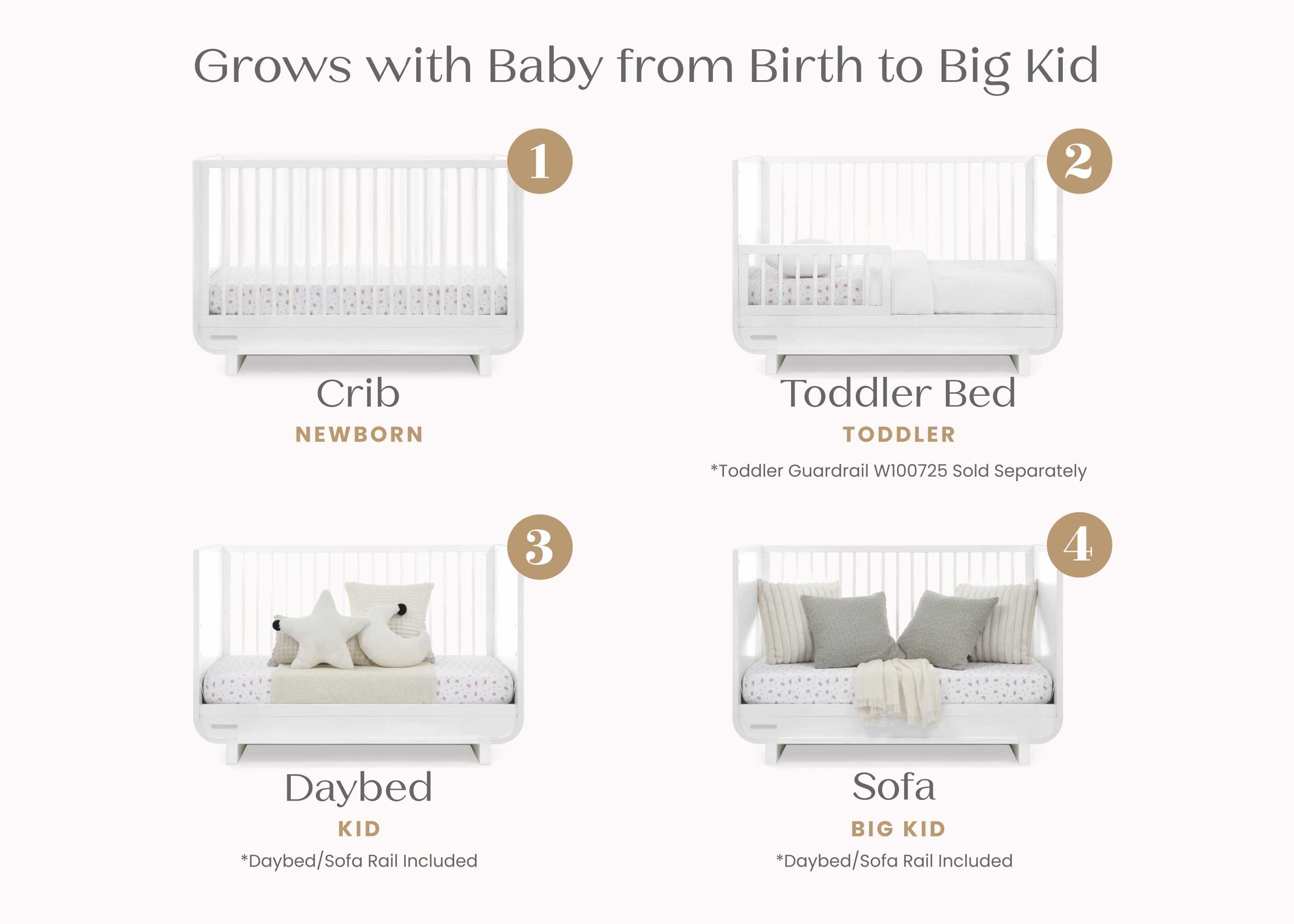 Grows with Baby from Birth to Big Kid

1

Crib

NEWBORN

2

Toddler Bed

TODDLER

*Toddler Guardrail W100725 Sold Separately

3

Daybed

KID

*Daybed/Sofa Rail Included

4

Sofa

BIG KID

*Daybed/Sofa Rail Included